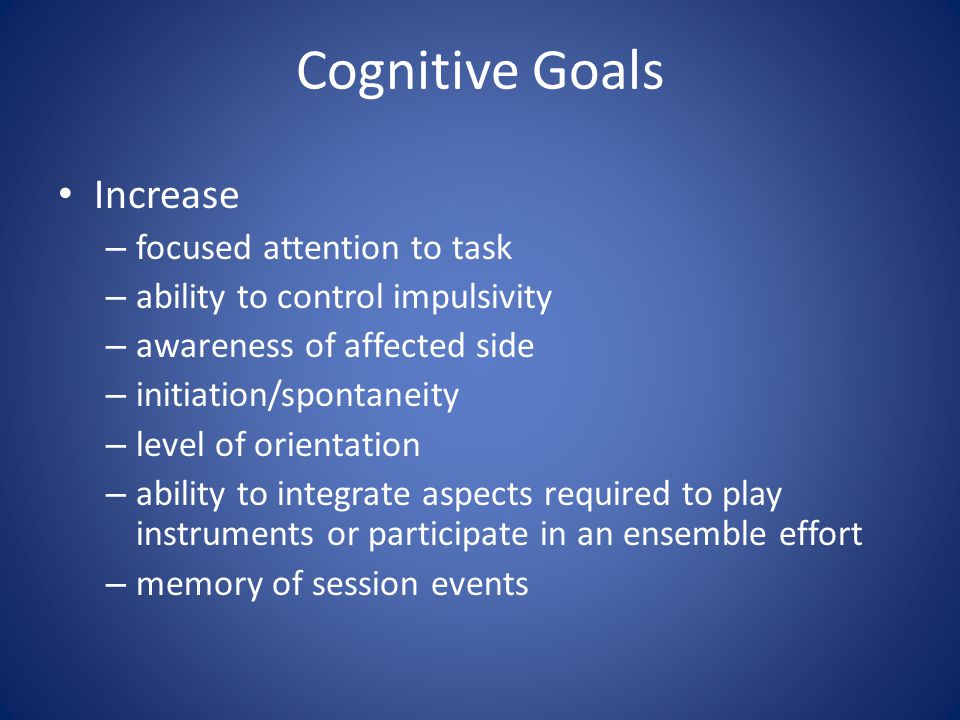 Cognitive Goals

• Increase
– focused attention to task
– ability to control impulsivity
– awareness of affected side
– initiation/spontaneity
– level of orientation
– ability to integrate aspects required to play instruments or participate in an ensemble effort
– memory of session events